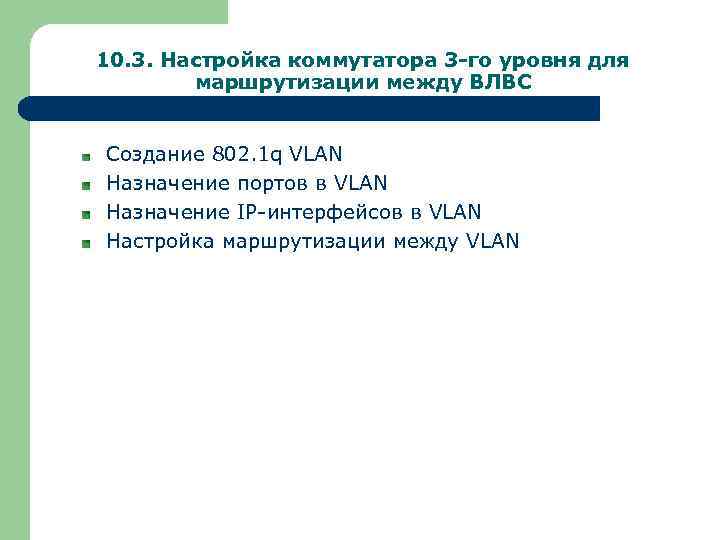 10.3. Настройка коммутатора 3-го уровня для маршрутизации между ВЛВС

Создание 802.1q VLAN
Назначение портов в VLAN
Назначение IP-интерфейсов в VLAN
Настройка маршрутизации между VLAN